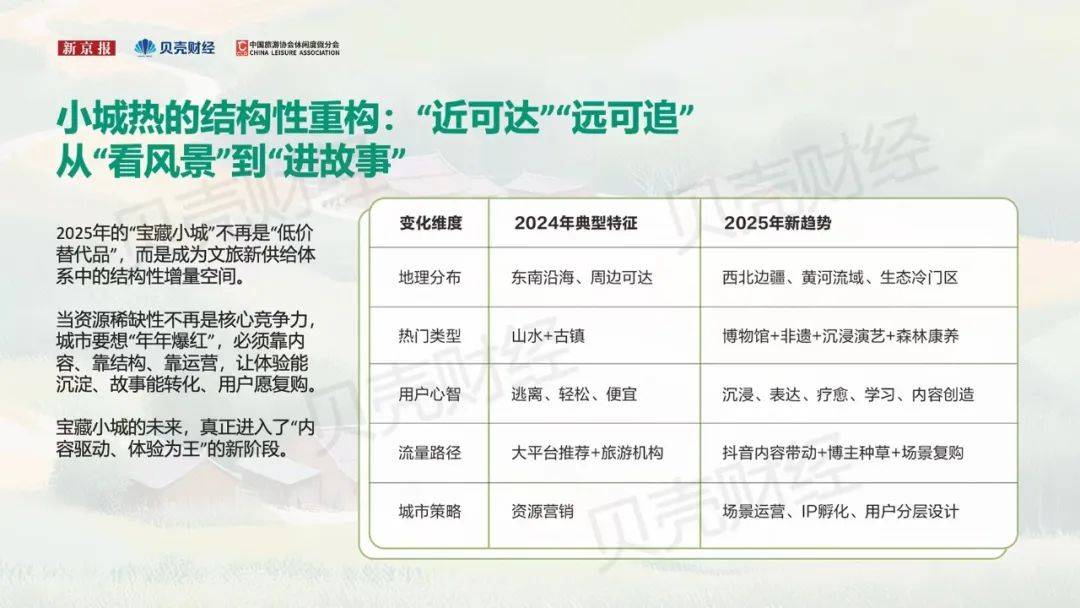 新京报 贝壳财经 中国旅游协会休闲度假分会 CHINA LEISURE ASSOCIATION

小城热的结构性重构：“近可达”“远可追”
从“看风景”到“进故事”

2025年的“宝藏小城”不再是“低价替代品”，而是成为文旅新供给体系中的结构性增量空间。

当资源稀缺性不再是核心竞争力，城市要想“年年爆红”，必须靠内容、靠结构、靠运营，让体验能沉淀、故事能转化、用户愿复购。

宝藏小城的未来，真正进入了“内容驱动、体验为王”的新阶段。

| 变化维度 | 2024年典型特征 | 2025年新趋势 |
|---|---|---|
| 地理分布 | 东南沿海、周边可达 | 西北边疆、黄河流域、生态冷门区 |
| 热门类型 | 山水+古镇 | 博物馆+非遗+沉浸演艺+森林康养 |
| 用户心智 | 逃离、轻松、便宜 | 沉浸、表达、疗愈、学习、内容创造 |
| 流量路径 | 大平台推荐+旅游机构 | 抖音内容带动+博主种草+场景复购 |
| 城市策略 | 资源营销 | 场景运营、IP孵化、用户分层设计 |

贝壳财经 贝壳财经 贝壳财经